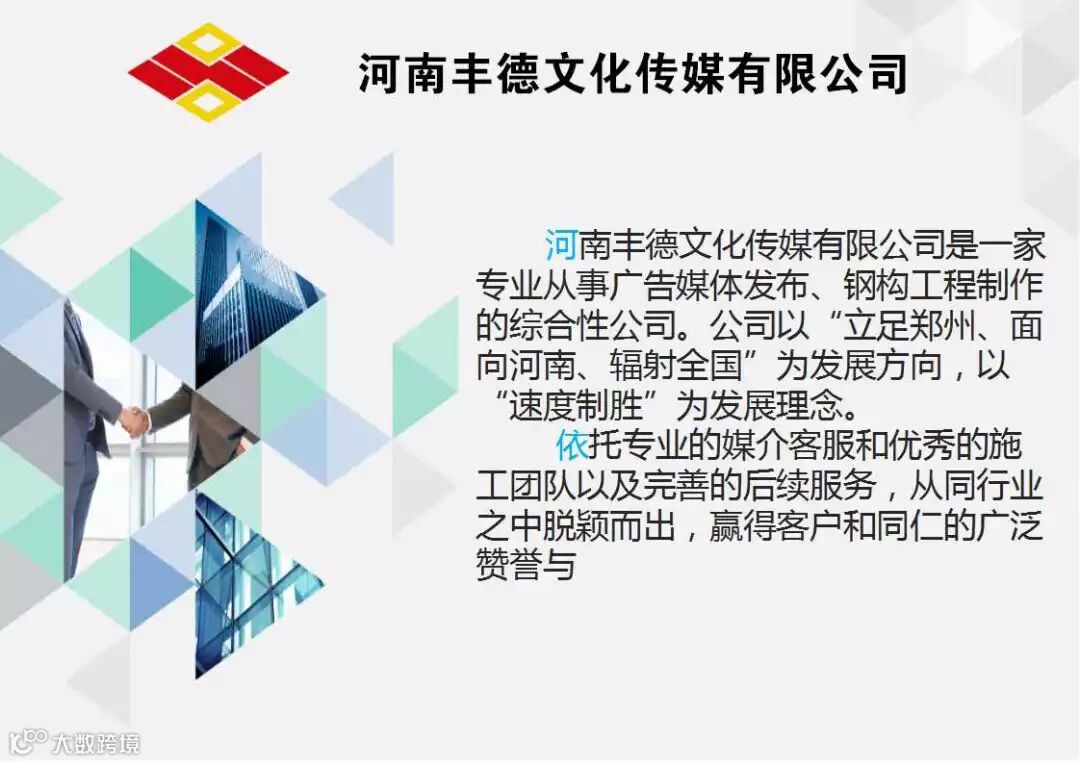 河南丰德文化传媒有限公司

河南丰德文化传媒有限公司是一家专业从事广告媒体发布、钢构工程制作的综合性公司。公司以“立足郑州、面向河南、辐射全国”为发展方向，以“速度制胜”为发展理念。

依托专业的媒介客服和优秀的施工团队以及完善的后续服务，从同行业之中脱颖而出，赢得客户和同仁的广泛赞誉与

大数跨境